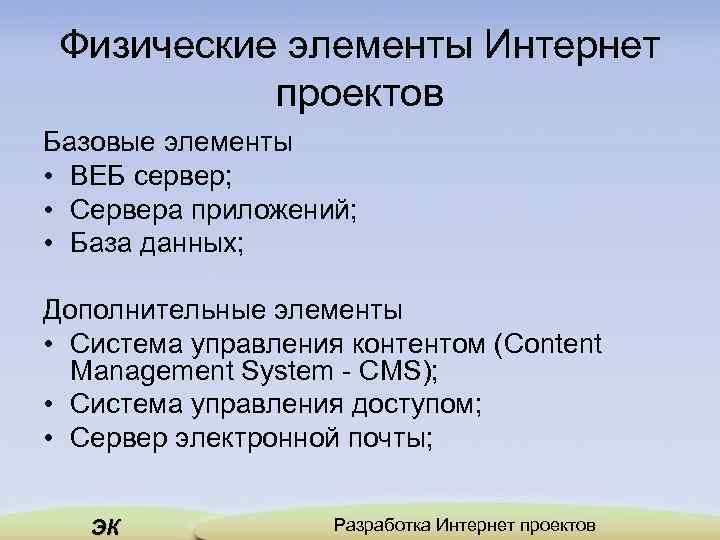 Физические элементы Интернет проектов

Базовые элементы
• ВЕБ сервер;
• Сервера приложений;
• База данных;

Дополнительные элементы
• Система управления контентом (Content Management System - CMS);
• Система управления доступом;
• Сервер электронной почты;

ЭК

Разработка Интернет проектов